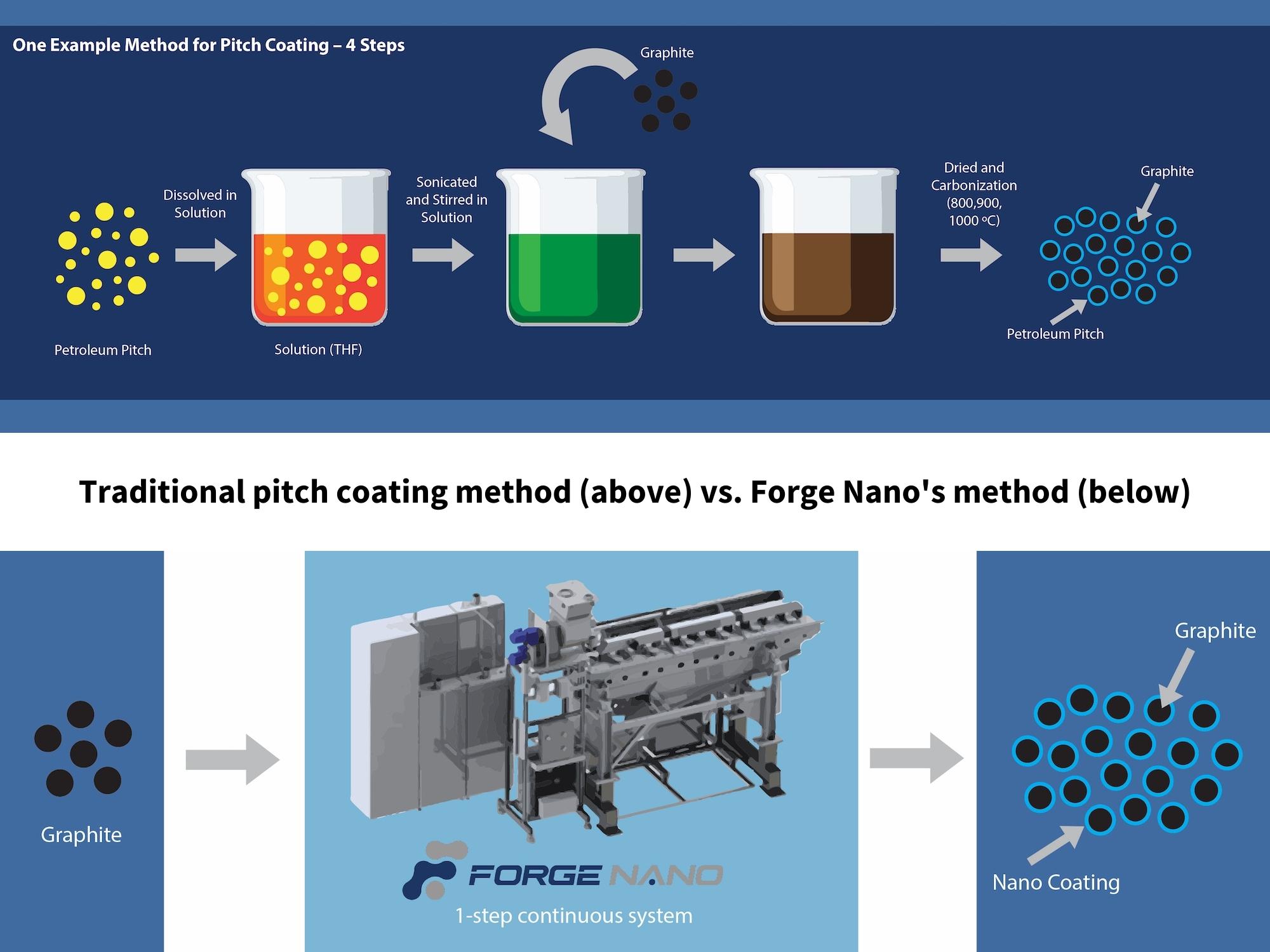 One Example Method for Pitch Coating – 4 Steps

Graphite

Petroleum Pitch

Dissolved in Solution

Solution (THF)

Sonicated and Stirred in Solution

Dried and Carbonization (800,900, 1000 ºC)

Graphite

Petroleum Pitch

Traditional pitch coating method (above) vs. Forge Nano's method (below)

Graphite

FORGE NANO

1-step continuous system

Graphite

Nano Coating